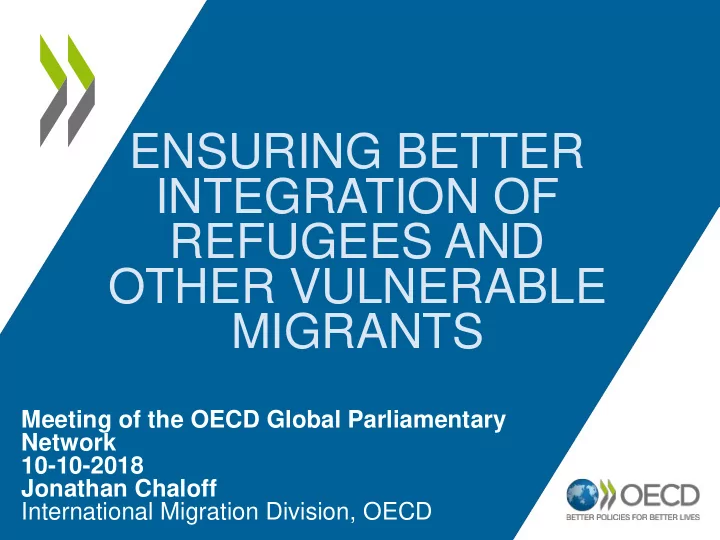 ENSURING BETTER INTEGRATION OF REFUGEES AND OTHER VULNERABLE MIGRANTS

Meeting of the OECD Global Parliamentary Network
10-10-2018
Jonathan Chaloff
International Migration Division, OECD

OECD
BETTER POLICIES FOR BETTER LIVES